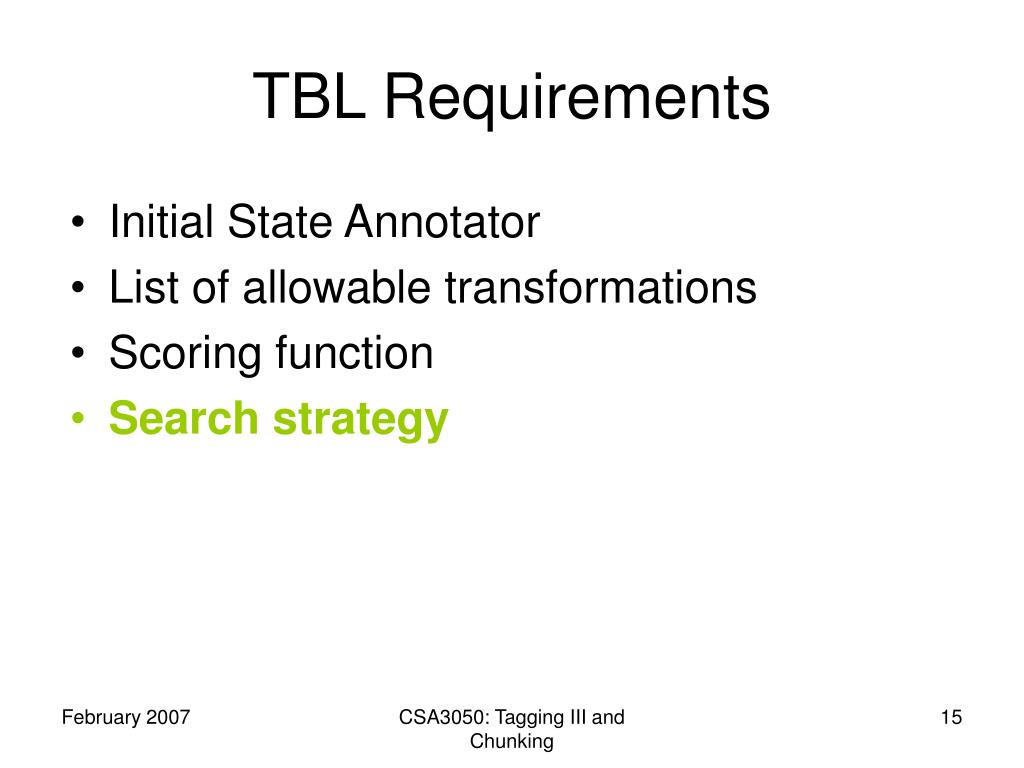 TBL Requirements

• Initial State Annotator
• List of allowable transformations
• Scoring function
• Search strategy

February 2007

CSA3050: Tagging III and Chunking

15